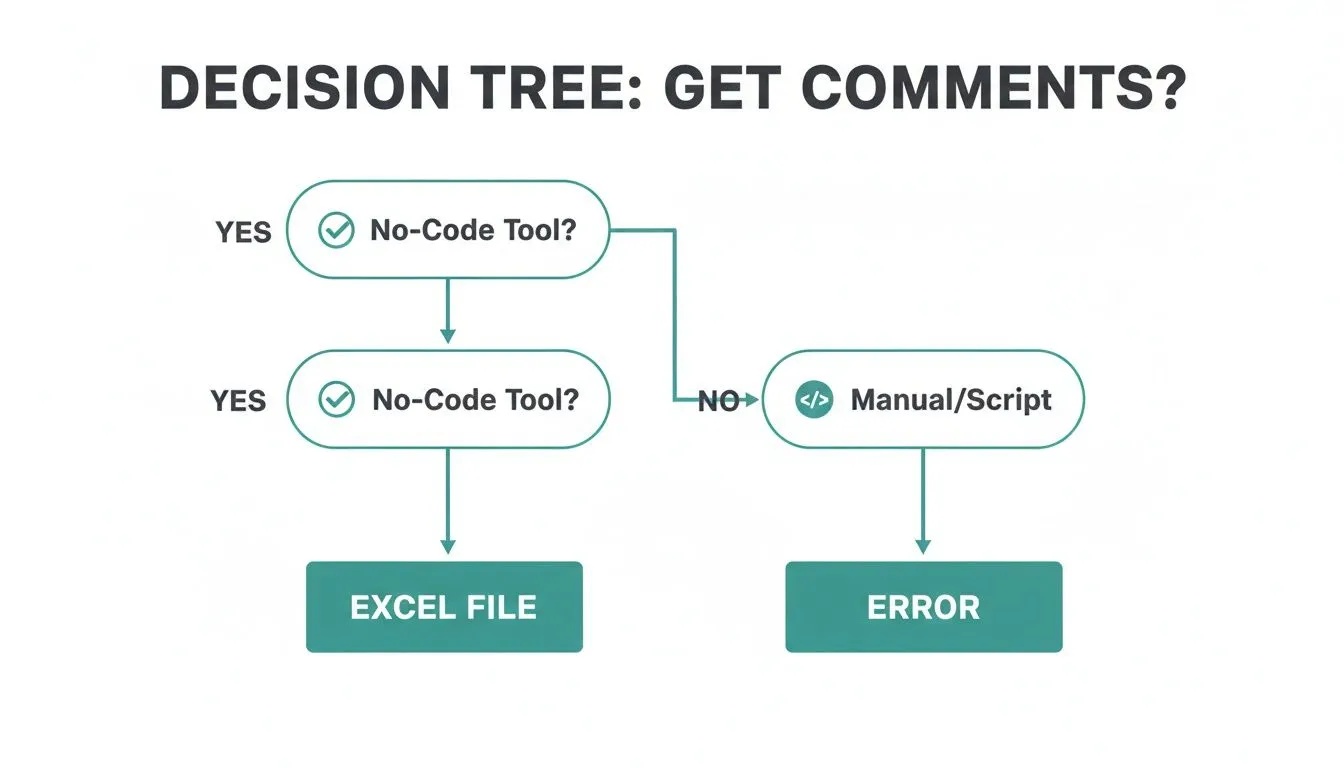 DECISION TREE: GET COMMENTS?

YES

No-Code Tool?

YES

No-Code Tool?

NO

</> Manual/Script

EXCEL FILE

ERROR